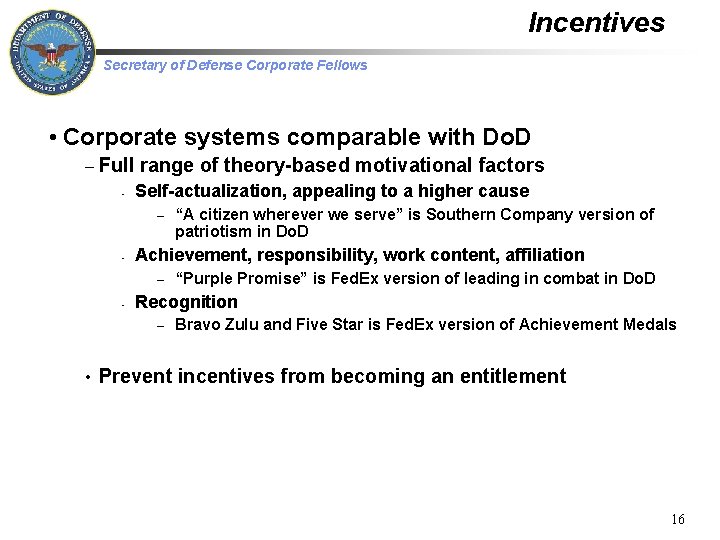 DEPARTMENT OF DEFENSE UNITED STATES OF AMERICA

Incentives

Secretary of Defense Corporate Fellows

• Corporate systems comparable with DoD

– Full range of theory-based motivational factors

- Self-actualization, appealing to a higher cause

– “A citizen wherever we serve” is Southern Company version of patriotism in DoD

- Achievement, responsibility, work content, affiliation

– “Purple Promise” is FedEx version of leading in combat in DoD

- Recognition

– Bravo Zulu and Five Star is FedEx version of Achievement Medals

• Prevent incentives from becoming an entitlement

16